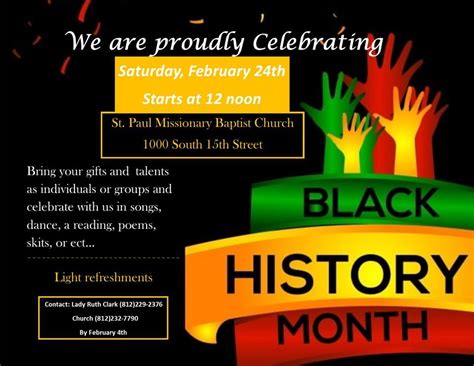 We are proudly Celebrating

Saturday, February 24th

Starts at 12 noon

St. Paul Missionary Baptist Church

1000 South 15th Street

Bring your gifts and talents as individuals or groups and celebrate with us in songs, dance, a reading, poems, skits, or ect...

Light refreshments

Contact: Lady Ruth Clark (812)229-2376

Church (812)232-7790

By February 4th

BLACK

HISTORY

MONTH